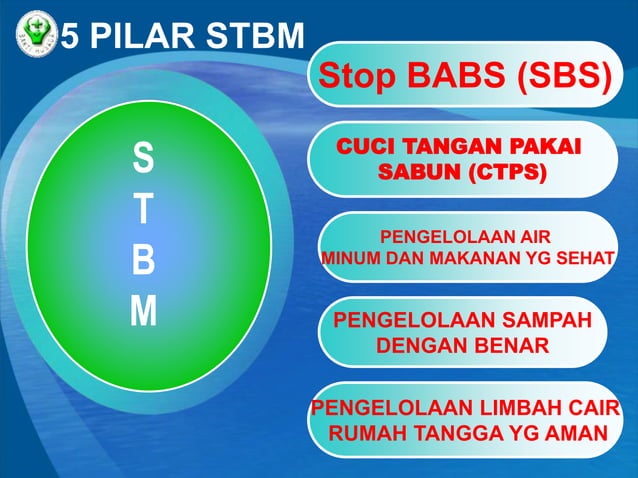 5 PILAR STBM

S
T
B
M

Stop BABS (SBS)

CUCI TANGAN PAKAI SABUN (CTPS)

PENGELOLAAN AIR MINUM DAN MAKANAN YG SEHAT

PENGELOLAAN SAMPAH DENGAN BENAR

PENGELOLAAN LIMBAH CAIR RUMAH TANGGA YG AMAN